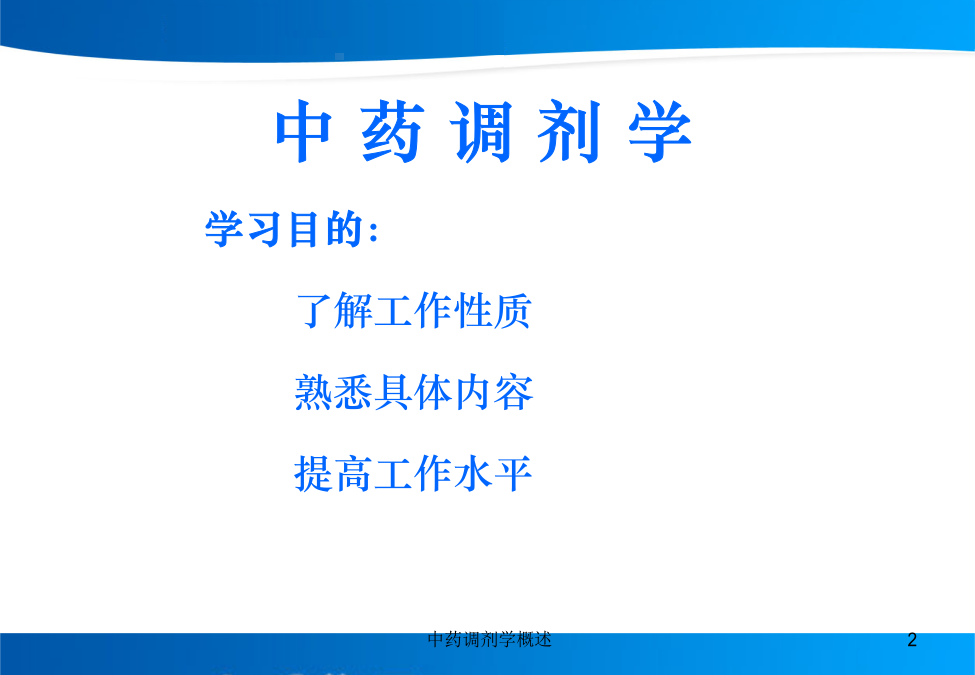 中 药 调 剂 学

学习目的:

了解工作性质

熟悉具体内容

提高工作水平

中药调剂学概述

2